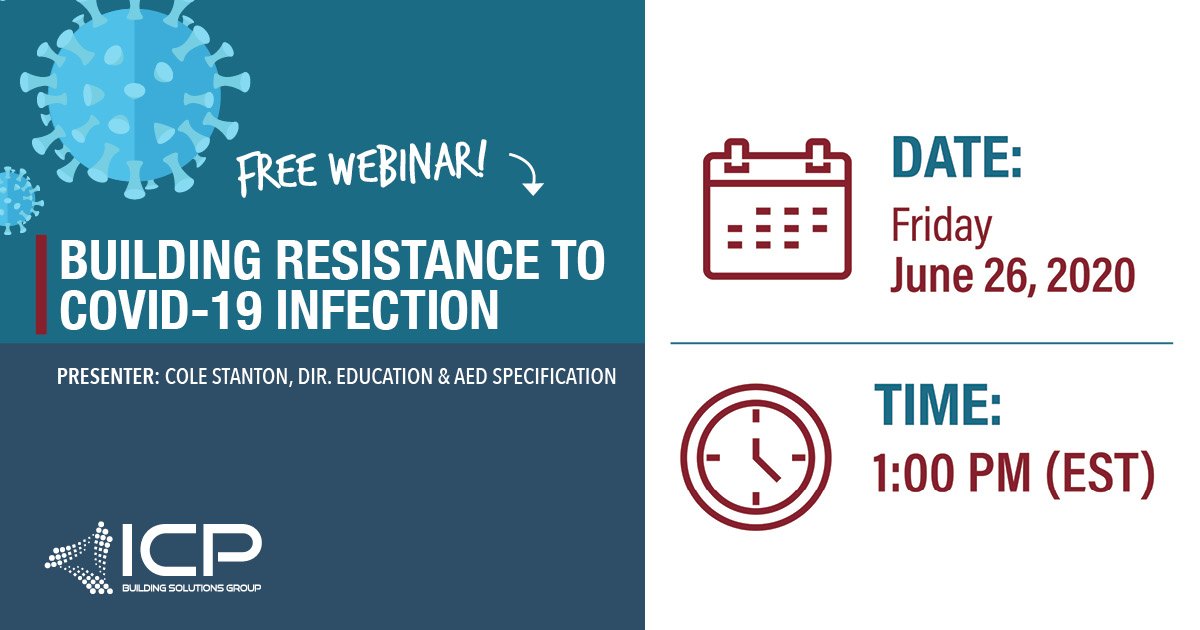 FREE WEBINAR!

BUILDING RESISTANCE TO COVID-19 INFECTION

PRESENTER: COLE STANTON, DIR. EDUCATION & AED SPECIFICATION

ICP
BUILDING SOLUTIONS GROUP

DATE:
Friday
June 26, 2020

TIME:
1:00 PM (EST)